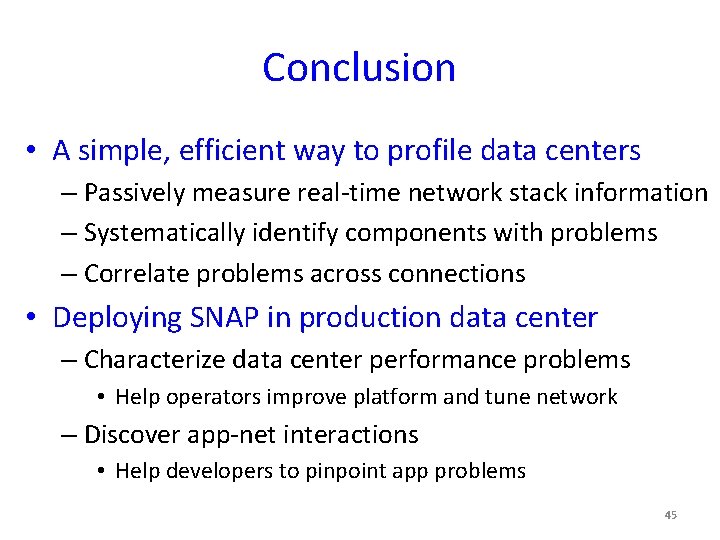 Conclusion

• A simple, efficient way to profile data centers
– Passively measure real-time network stack information
– Systematically identify components with problems
– Correlate problems across connections

• Deploying SNAP in production data center
– Characterize data center performance problems
• Help operators improve platform and tune network
– Discover app-net interactions
• Help developers to pinpoint app problems

45